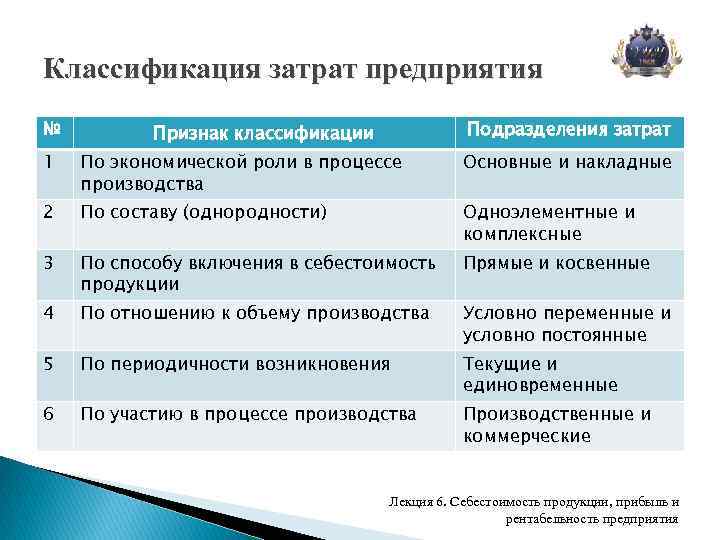 Классификация затрат предприятия

| № | Признак классификации | Подразделения затрат |
|---|---|---|
| 1 | По экономической роли в процессе производства | Основные и накладные |
| 2 | По составу (однородности) | Одноэлементные и комплексные |
| 3 | По способу включения в себестоимость продукции | Прямые и косвенные |
| 4 | По отношению к объему производства | Условно переменные и условно постоянные |
| 5 | По периодичности возникновения | Текущие и единовременные |
| 6 | По участию в процессе производства | Производственные и коммерческие |

Лекция 6. Себестоимость продукции, прибыль и рентабельность предприятия